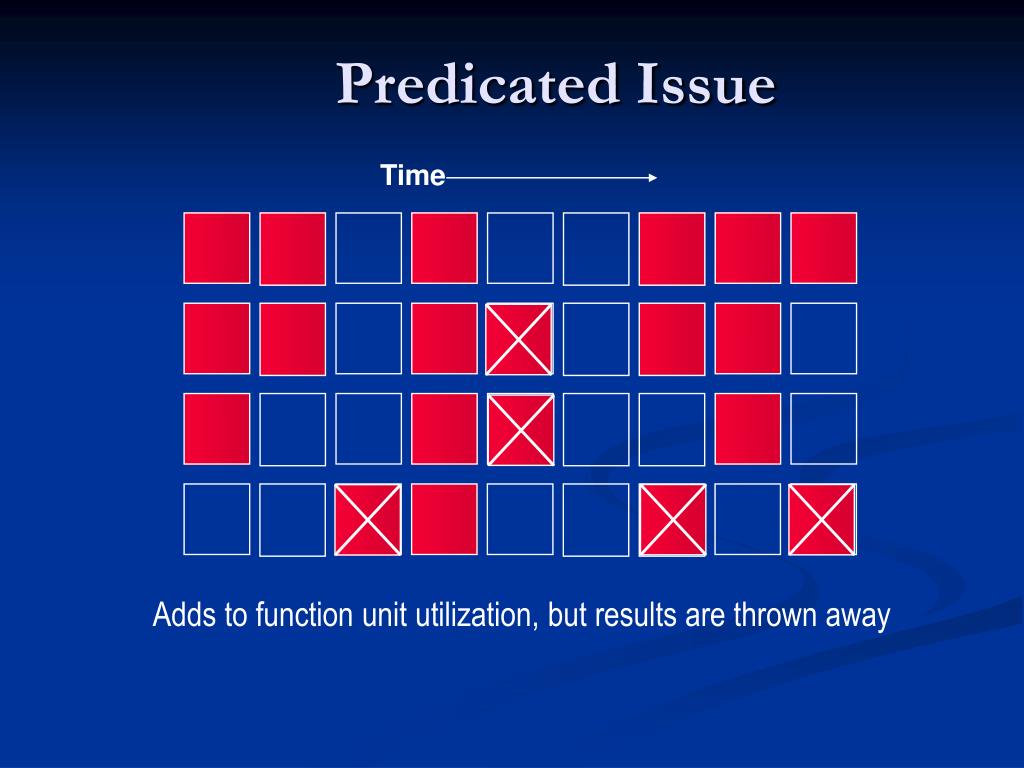 Predicated Issue

Time

Adds to function unit utilization, but results are thrown away